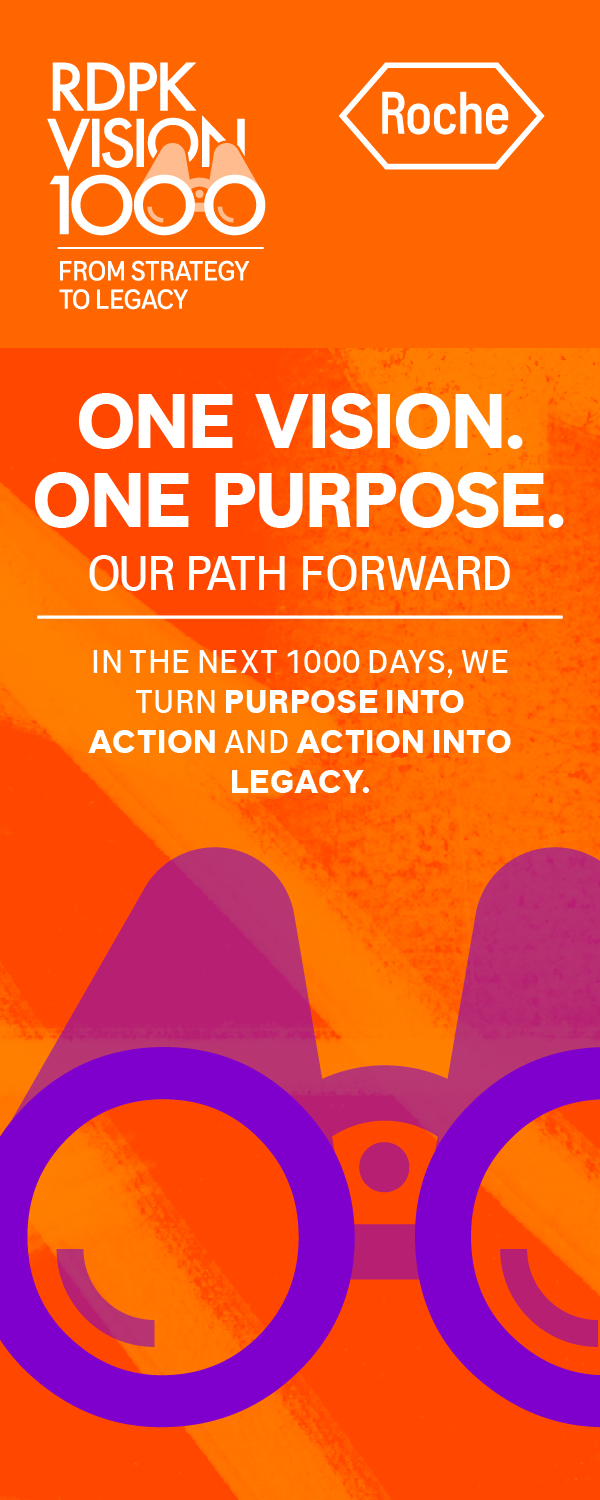 RDPK
VISION
1000
FROM STRATEGY
TO LEGACY

Roche

ONE VISION.
ONE PURPOSE.
OUR PATH FORWARD

IN THE NEXT 1000 DAYS, WE TURN PURPOSE INTO ACTION AND ACTION INTO LEGACY.